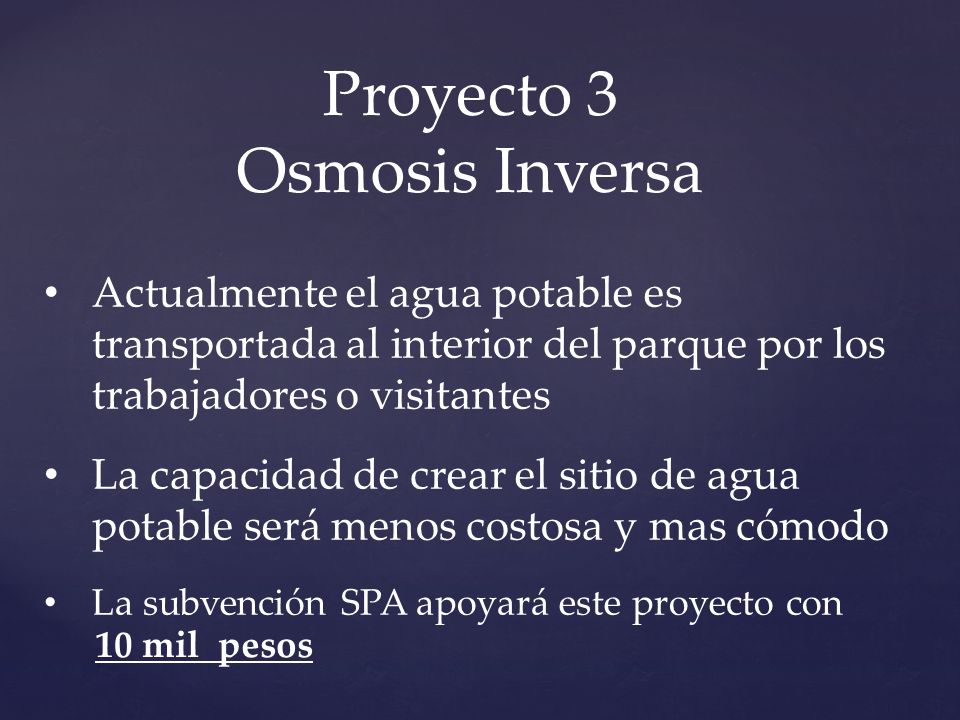 Proyecto 3
Osmosis Inversa

• Actualmente el agua potable es transportada al interior del parque por los trabajadores o visitantes

• La capacidad de crear el sitio de agua potable será menos costosa y mas cómodo

• La subvención SPA apoyará este proyecto con 10 mil pesos